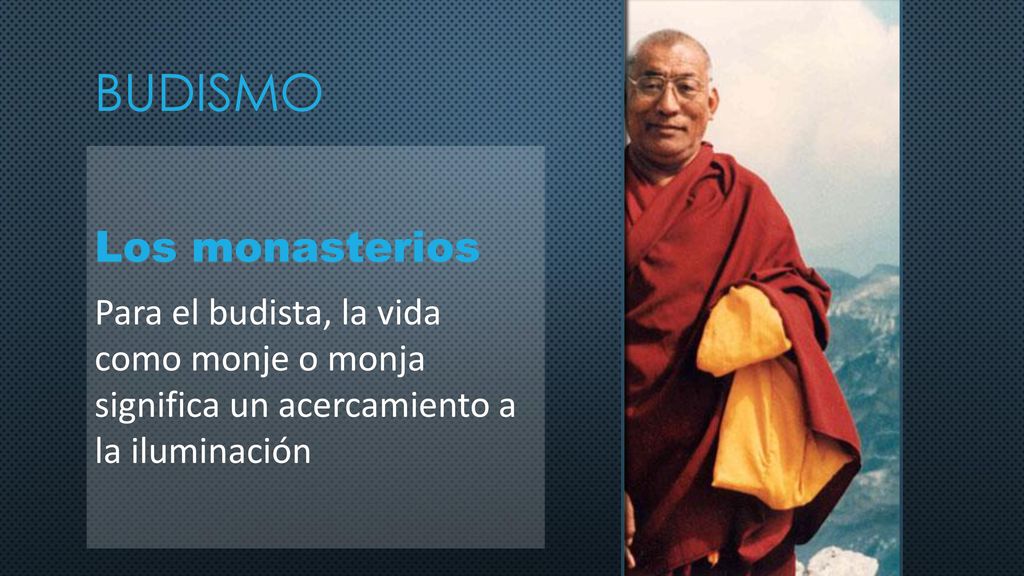 BUDISMO

Los monasterios

Para el budista, la vida como monje o monja significa un acercamiento a la iluminación